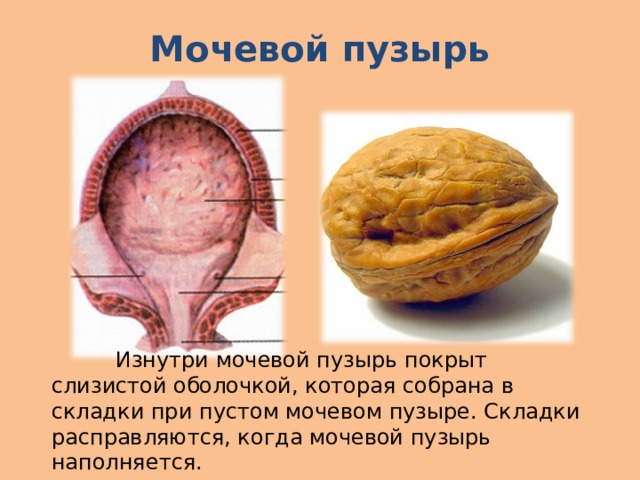 Мочевой пузырь

Изнутри мочевой пузырь покрыт слизистой оболочкой, которая собрана в складки при пустом мочевом пузыре. Складки расправляются, когда мочевой пузырь наполняется.